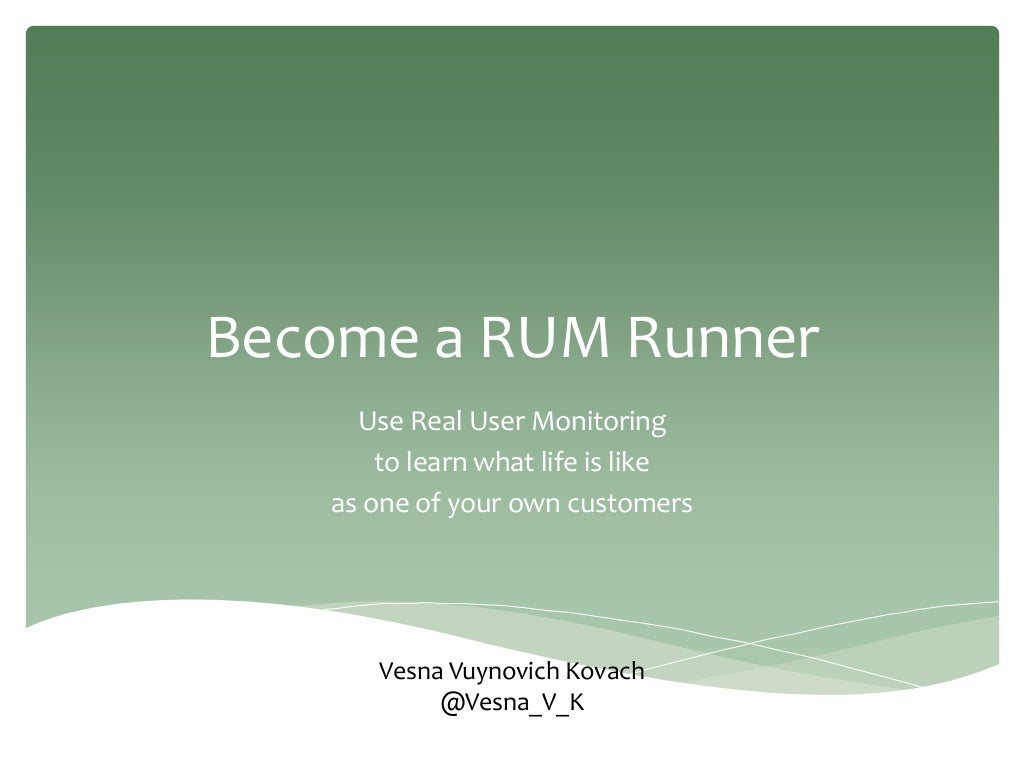 Become a RUM Runner

Use Real User Monitoring
to learn what life is like
as one of your own customers

Vesna Vuynovich Kovach
@Vesna_V_K